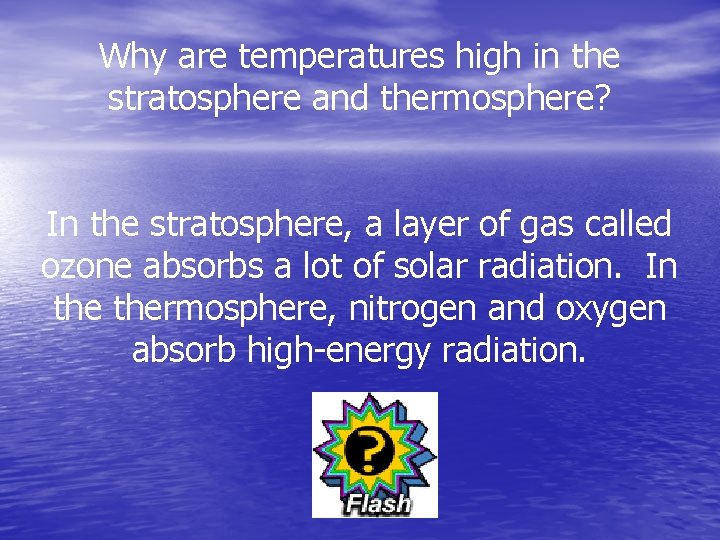 Why are temperatures high in the stratosphere and thermosphere?

In the stratosphere, a layer of gas called ozone absorbs a lot of solar radiation. In the thermosphere, nitrogen and oxygen absorb high-energy radiation.

?

Flash